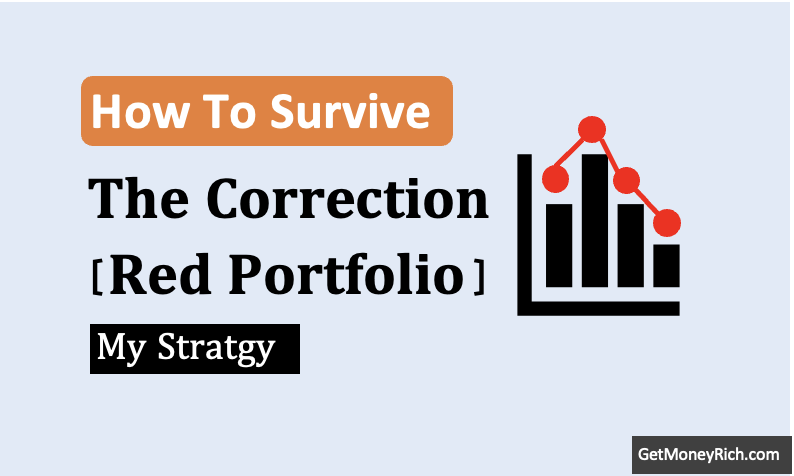 How To Survive

The Correction

[Red Portfolio]

My Stratgy

GetMoneyRich.com